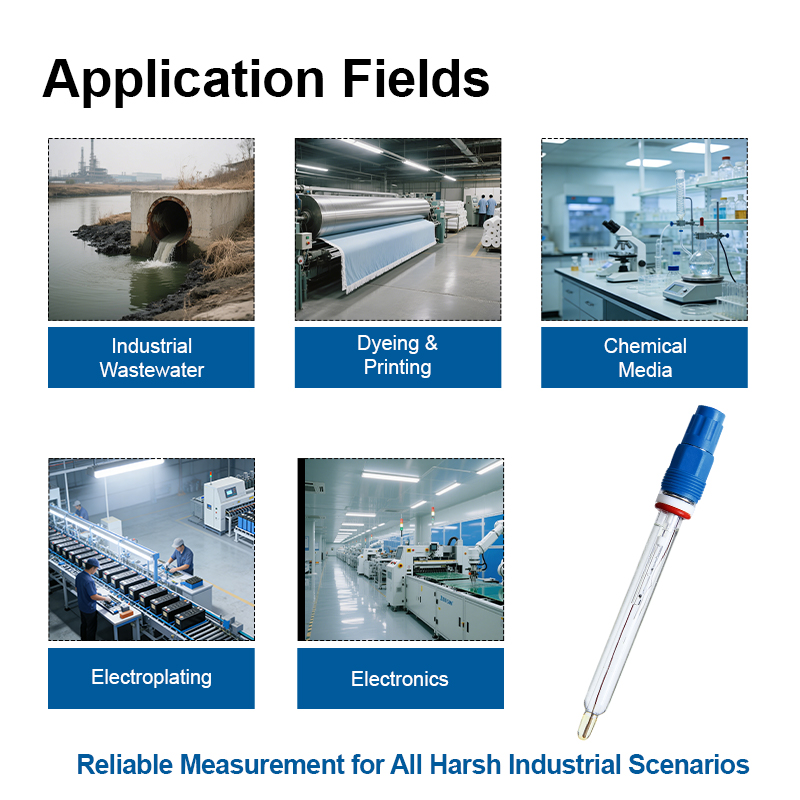 Application Fields

Industrial Wastewater

Dyeing & Printing

Chemical Media

Electroplating

Electronics

Reliable Measurement for All Harsh Industrial Scenarios